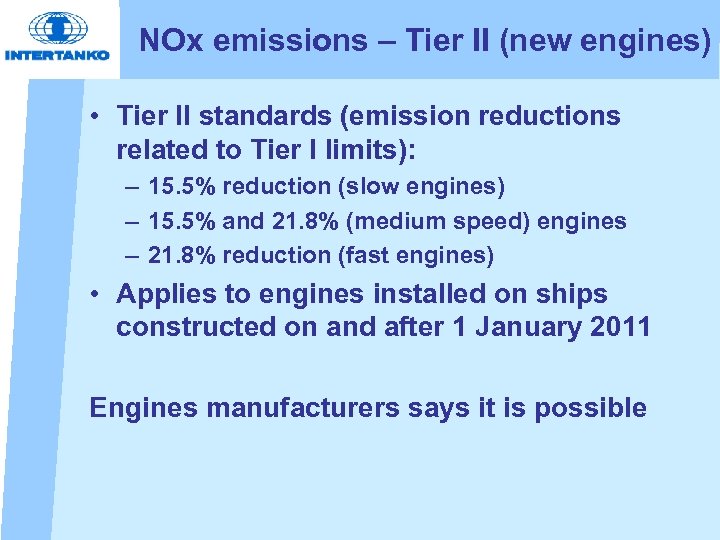 INTERTANKO

NOx emissions – Tier II (new engines)

• Tier II standards (emission reductions related to Tier I limits):
– 15.5% reduction (slow engines)
– 15.5% and 21.8% (medium speed) engines
– 21.8% reduction (fast engines)

• Applies to engines installed on ships constructed on and after 1 January 2011

Engines manufacturers says it is possible